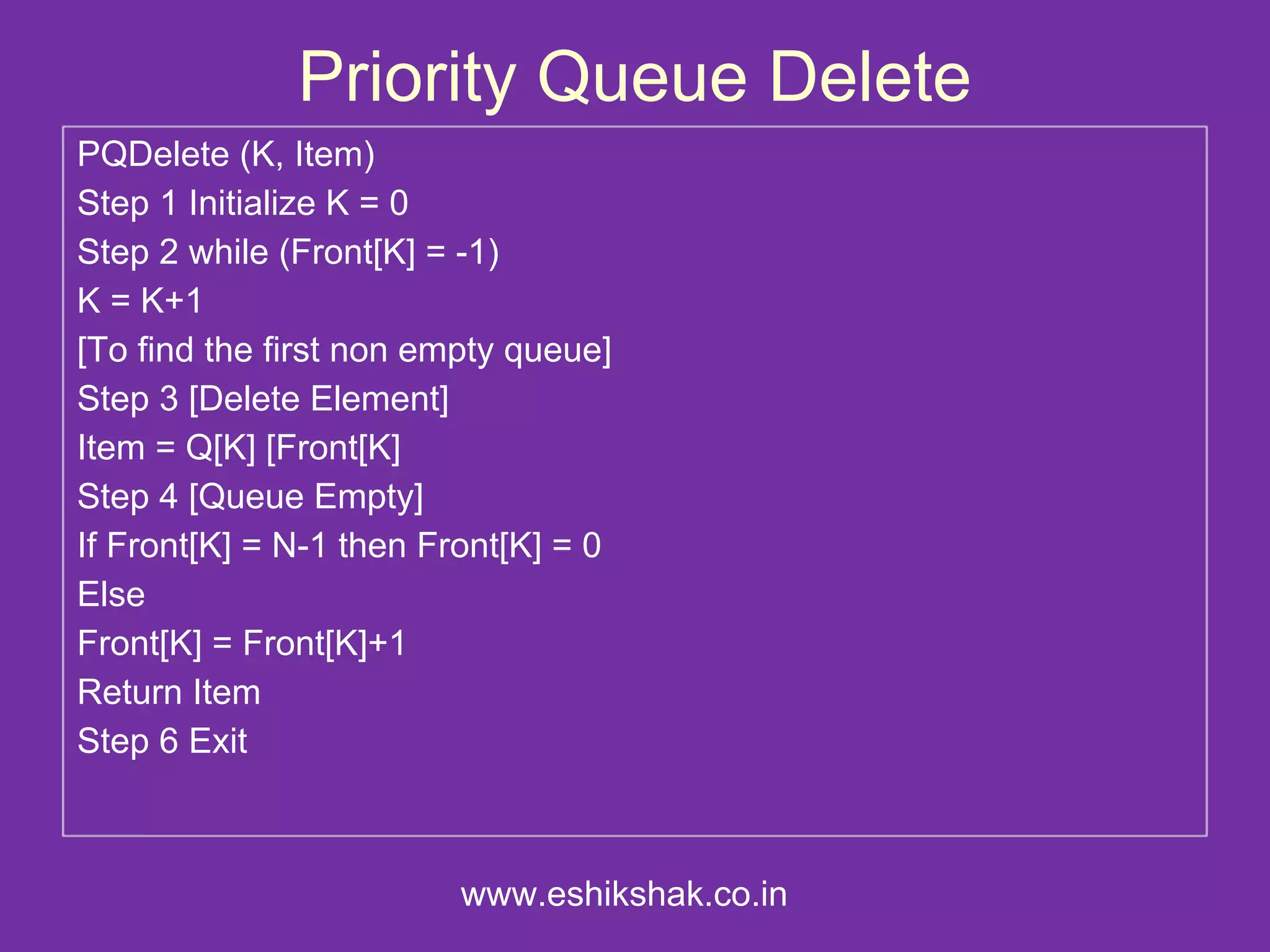 Priority Queue Delete

PQDelete (K, Item)
Step 1 Initialize K = 0
Step 2 while (Front[K] = -1)
K = K+1
[To find the first non empty queue]
Step 3 [Delete Element]
Item = Q[K] [Front[K]
Step 4 [Queue Empty]
If Front[K] = N-1 then Front[K] = 0
Else
Front[K] = Front[K]+1
Return Item
Step 6 Exit

www.eshikshak.co.in